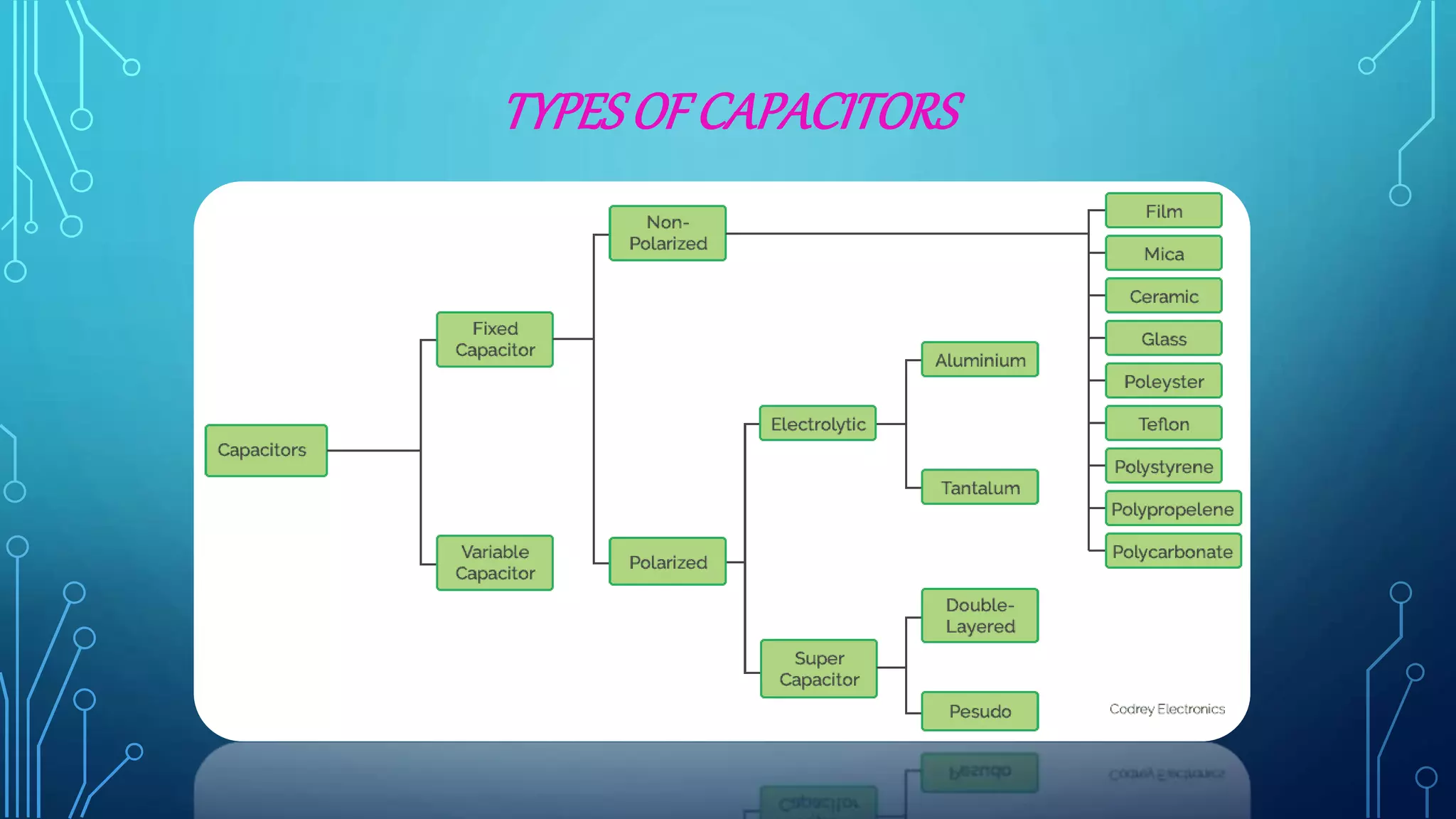 TYPES OF CAPACITORS

Capacitors

Fixed Capacitor

Variable Capacitor

Non-Polarized

Polarized

Electrolytic

Super Capacitor

Aluminium

Tantalum

Double-Layered

Pesudo

Film

Mica

Ceramic

Glass

Poleyster

Teflon

Polystyrene

Polypropelene

Polycarbonate

Codrey Electronics